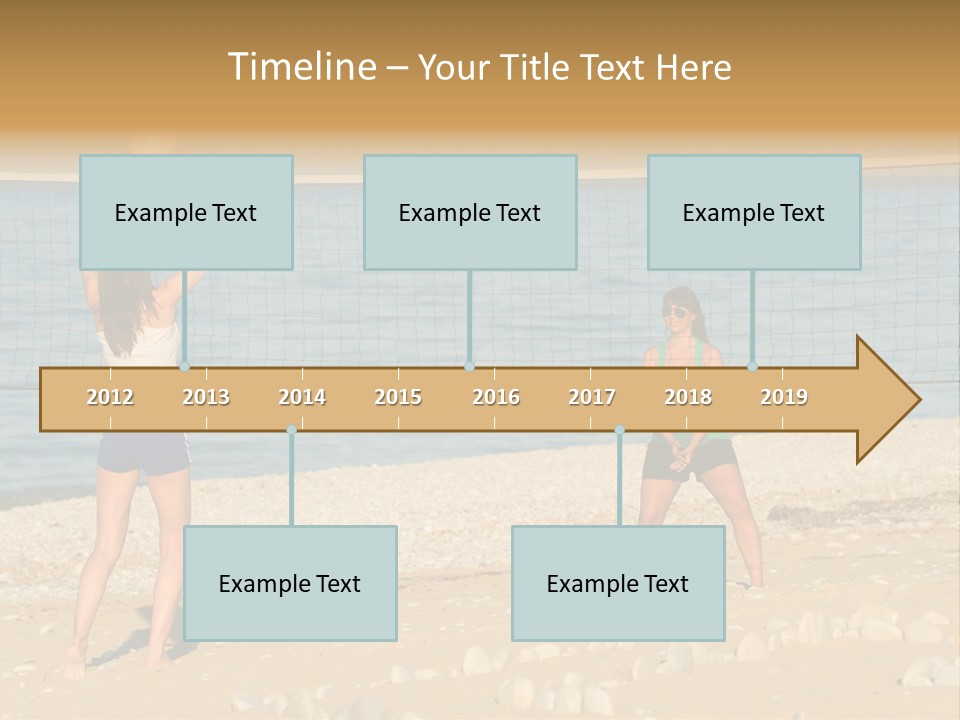 Timeline – Your Title Text Here

Example Text

Example Text

Example Text

2012 2013 2014 2015 2016 2017 2018 2019

Example Text

Example Text